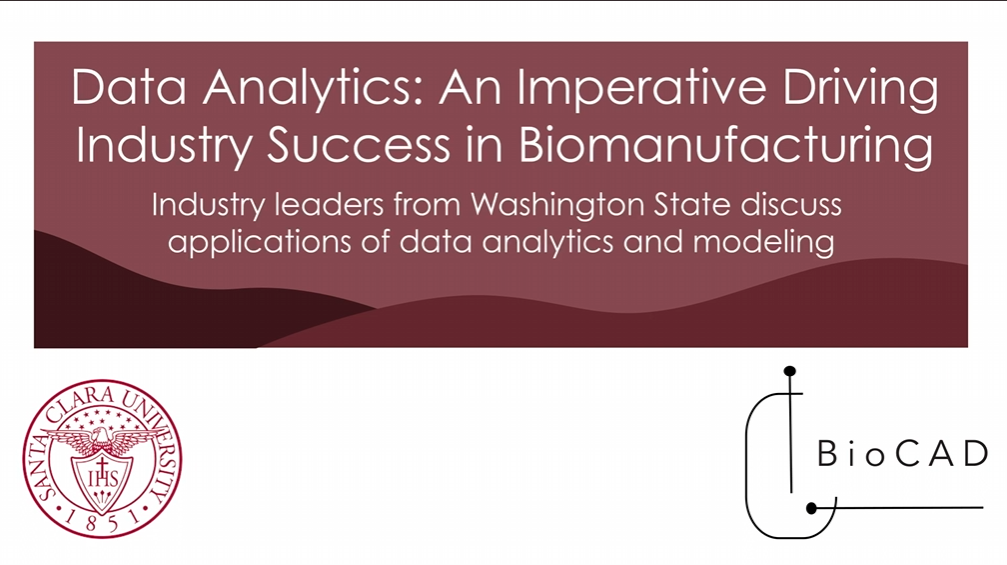 Data Analytics: An Imperative Driving Industry Success in Biomanufacturing

Industry leaders from Washington State discuss applications of data analytics and modeling

SANTA CLARA UNIVERSITY
IHS
1851

BioCAD